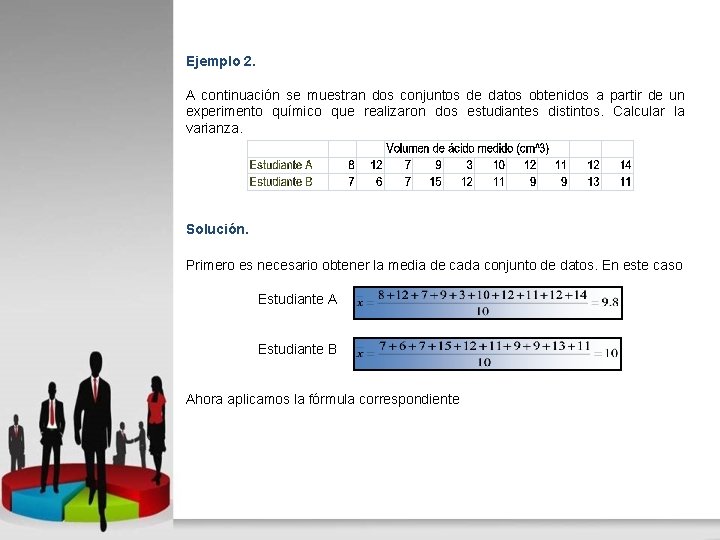 Ejemplo 2.

A continuación se muestran dos conjuntos de datos obtenidos a partir de un experimento químico que realizaron dos estudiantes distintos. Calcular la varianza.

| | Volumen de ácido medido (cm^3) | | | | | | | | | |
|---|---|---|---|---|---|---|---|---|---|---|
| Estudiante A | 8 | 12 | 7 | 9 | 3 | 10 | 12 | 11 | 12 | 14 |
| Estudiante B | 7 | 6 | 7 | 15 | 12 | 11 | 9 | 9 | 13 | 11 |

Solución.

Primero es necesario obtener la media de cada conjunto de datos. En este caso

Estudiante A $x = \frac{8+12+7+9+3+10+12+11+12+14}{10} = 9.8$

Estudiante B $x = \frac{7+6+7+15+12+11+9+9+13+11}{10} = 10$

Ahora aplicamos la fórmula correspondiente